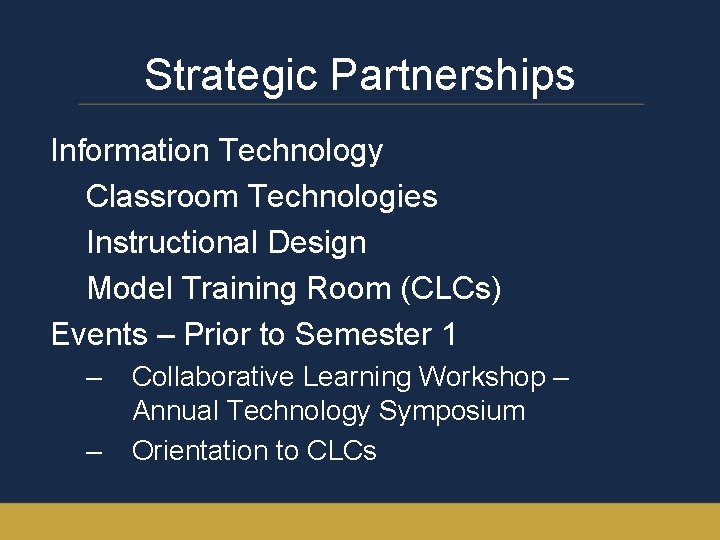 Strategic Partnerships

Information Technology

Classroom Technologies

Instructional Design

Model Training Room (CLCs)

Events – Prior to Semester 1

– Collaborative Learning Workshop – Annual Technology Symposium

– Orientation to CLCs